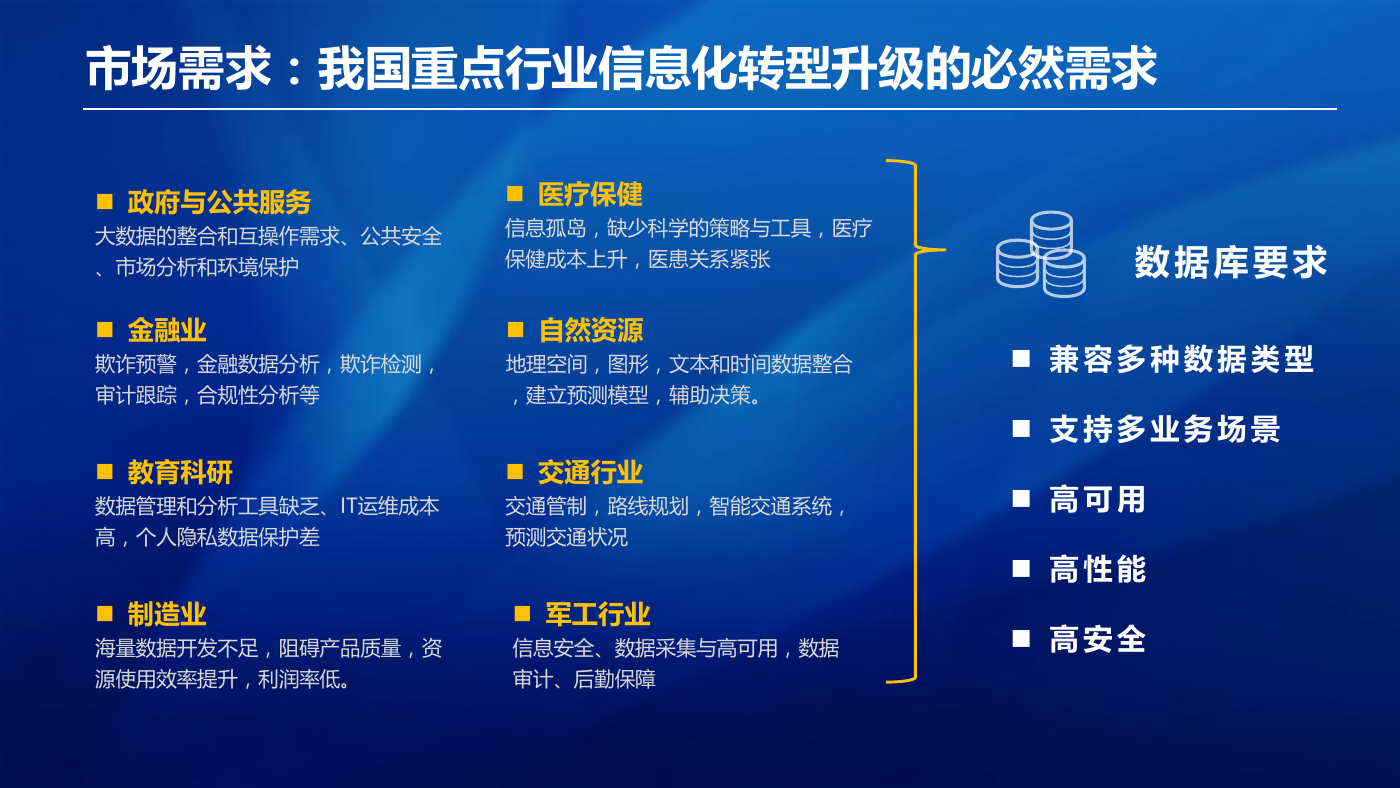 市场需求：我国重点行业信息化转型升级的必然需求

■ 政府与公共服务
大数据的整合和互操作需求、公共安全、市场分析和环境保护

■ 金融业
欺诈预警，金融数据分析，欺诈检测，审计跟踪，合规性分析等

■ 教育科研
数据管理和分析工具缺乏、IT运维成本高，个人隐私数据保护差

■ 制造业
海量数据开发不足，阻碍产品质量，资源使用效率提升，利润率低。

■ 医疗保健
信息孤岛，缺少科学的策略与工具，医疗保健成本上升，医患关系紧张

■ 自然资源
地理空间，图形，文本和时间数据整合，建立预测模型，辅助决策。

■ 交通行业
交通管制，路线规划，智能交通系统，预测交通状况

■ 军工行业
信息安全、数据采集与高可用，数据审计、后勤保障

数据库要求

■ 兼容多种数据类型
■ 支持多业务场景
■ 高可用
■ 高性能
■ 高安全